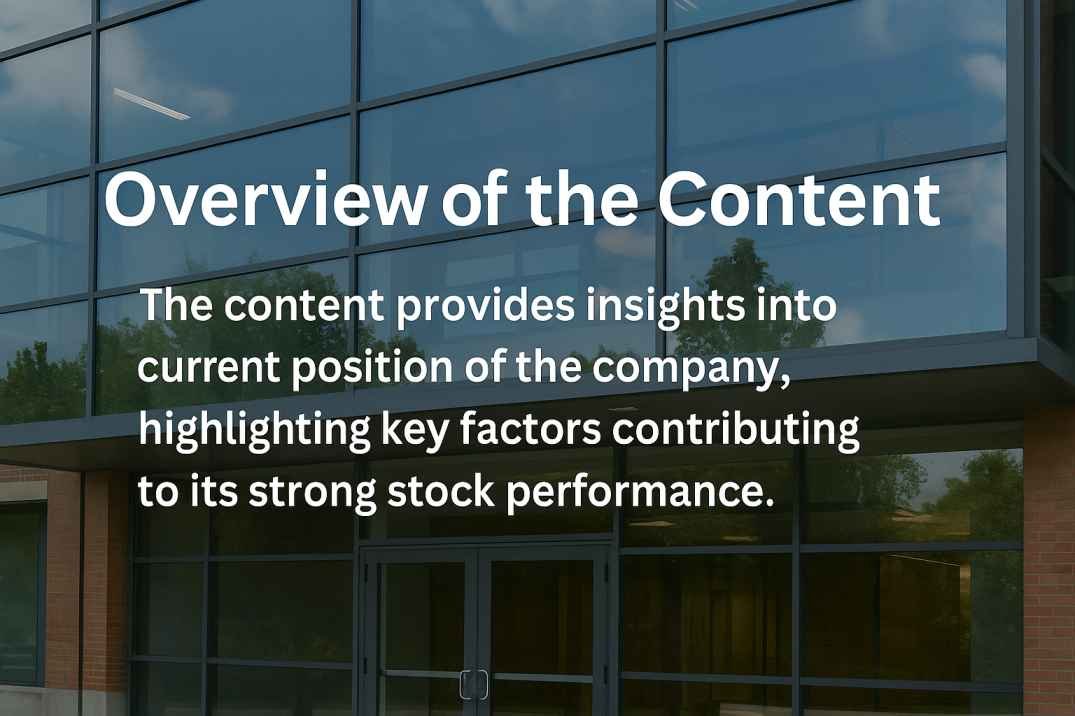 Overview of the Content

The content provides insights into current position of the company, highlighting key factors contributing to its strong stock performance.